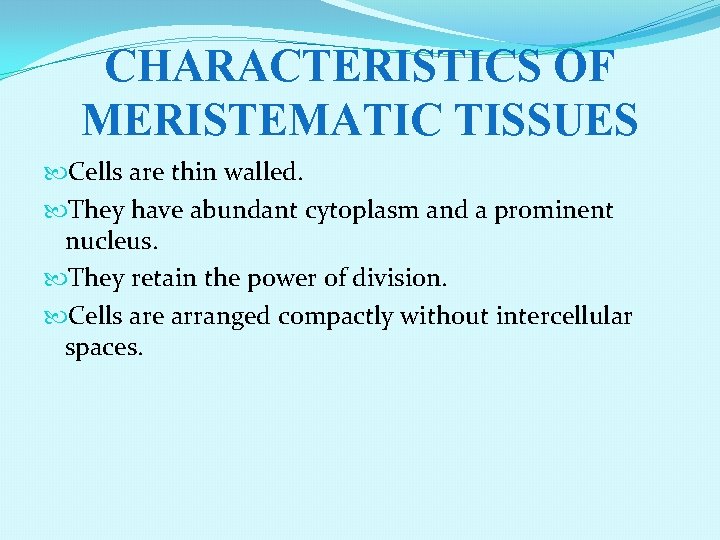 CHARACTERISTICS OF MERISTEMATIC TISSUES

Cells are thin walled.

They have abundant cytoplasm and a prominent nucleus.

They retain the power of division.

Cells are arranged compactly without intercellular spaces.